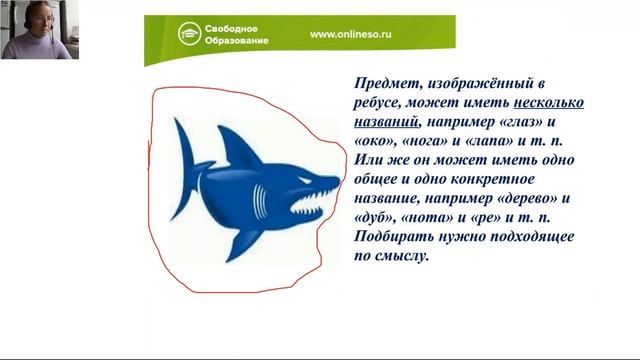 Свободное Образование

www.onlineso.ru

Предмет, изображённый в ребусе, может иметь несколько названий, например «глаз» и «око», «нога» и «лапа» и т. п. Или же он может иметь одно общее и одно конкретное название, например «дерево» и «дуб», «нота» и «ре» и т. п. Подбирать нужно подходящее по смыслу.